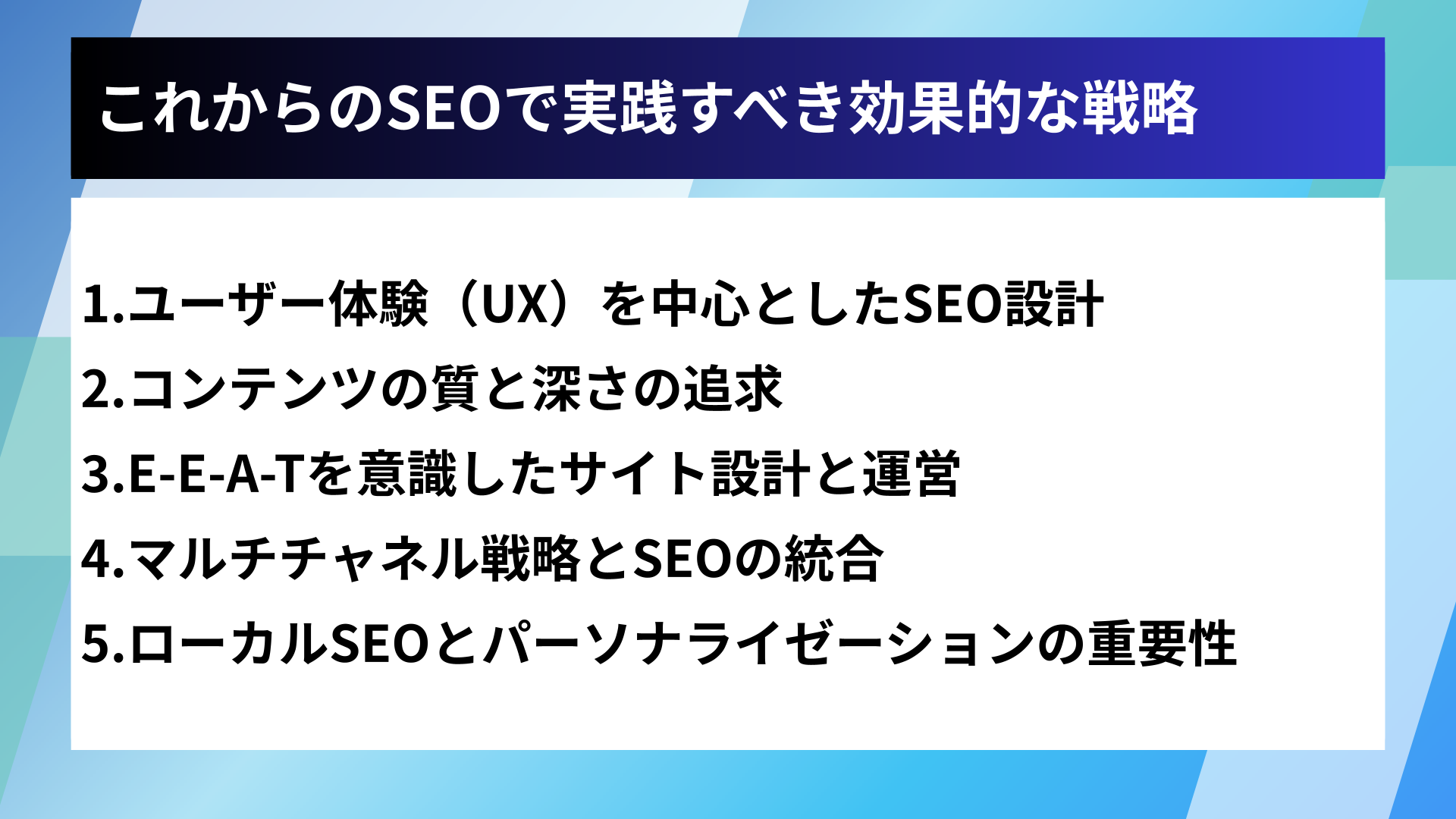 これからのSEOで実践すべき効果的な戦略

1.ユーザー体験（UX）を中心としたSEO設計
2.コンテンツの質と深さの追求
3.E-E-A-Tを意識したサイト設計と運営
4.マルチチャネル戦略とSEOの統合
5.ローカルSEOとパーソナライゼーションの重要性